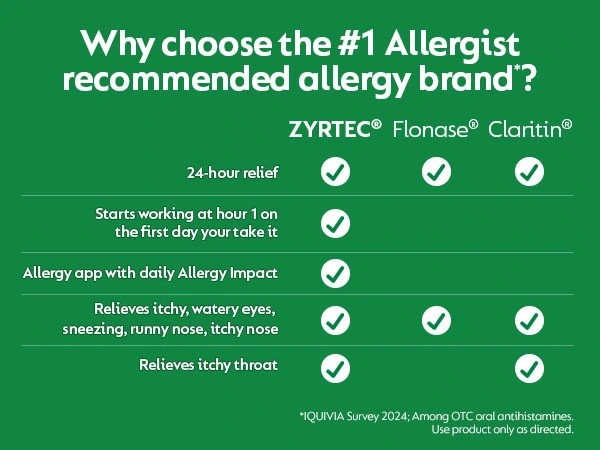 Why choose the #1 Allergist recommended allergy brand*?

| | ZYRTEC® | Flonase® | Claritin® |
|---|---|---|---|
| 24-hour relief | ✓ | ✓ | ✓ |
| Starts working at hour 1 on the first day your take it | ✓ | | |
| Allergy app with daily Allergy Impact | ✓ | | |
| Relieves itchy, watery eyes, sneezing, runny nose, itchy nose | ✓ | ✓ | ✓ |
| Relieves itchy throat | ✓ | | ✓ |

*IQUIVIA Survey 2024; Among OTC oral antihistamines. Use product only as directed.